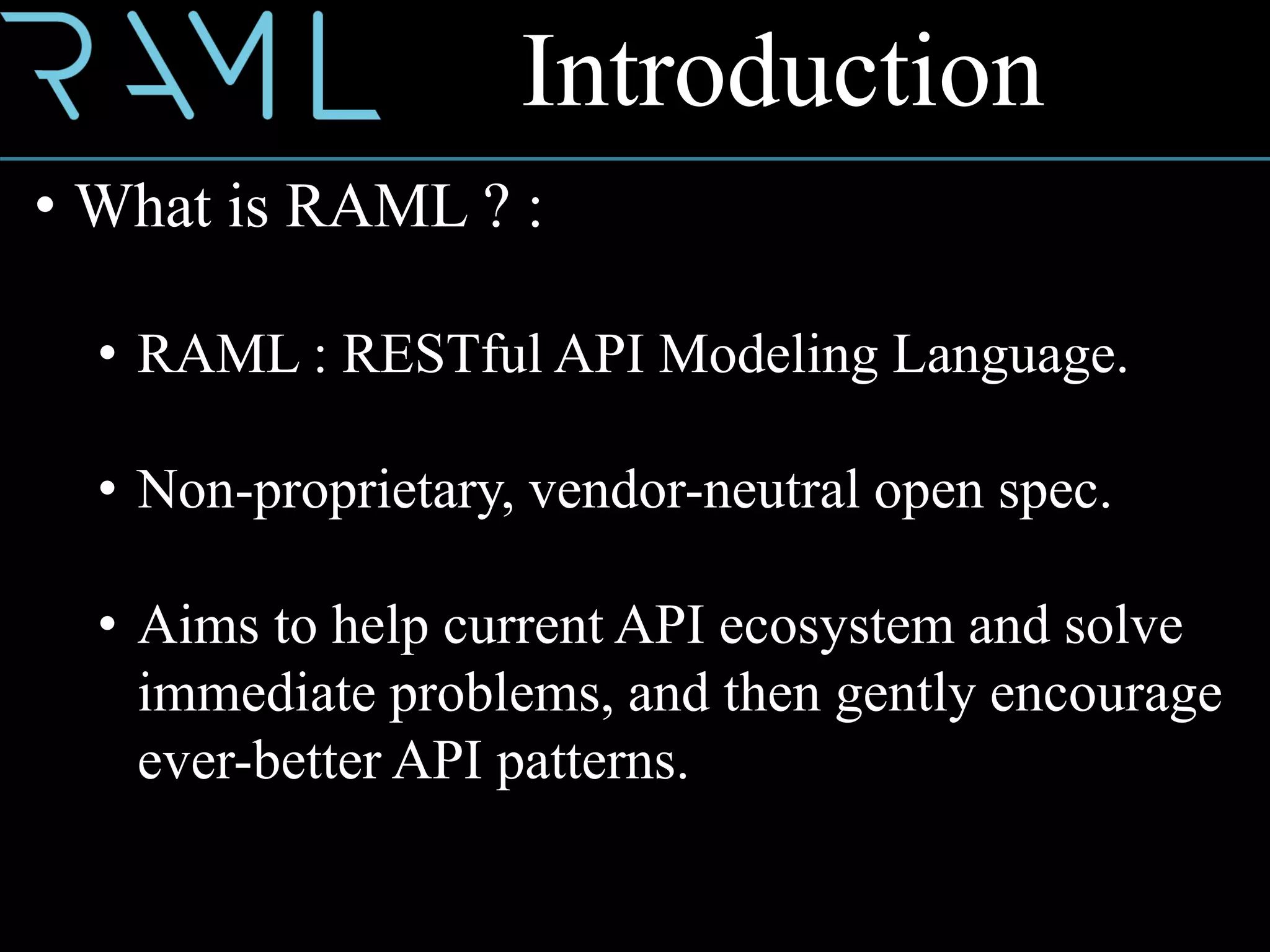 RAML Introduction

• What is RAML ? :

• RAML : RESTful API Modeling Language.

• Non-proprietary, vendor-neutral open spec.

• Aims to help current API ecosystem and solve immediate problems, and then gently encourage ever-better API patterns.